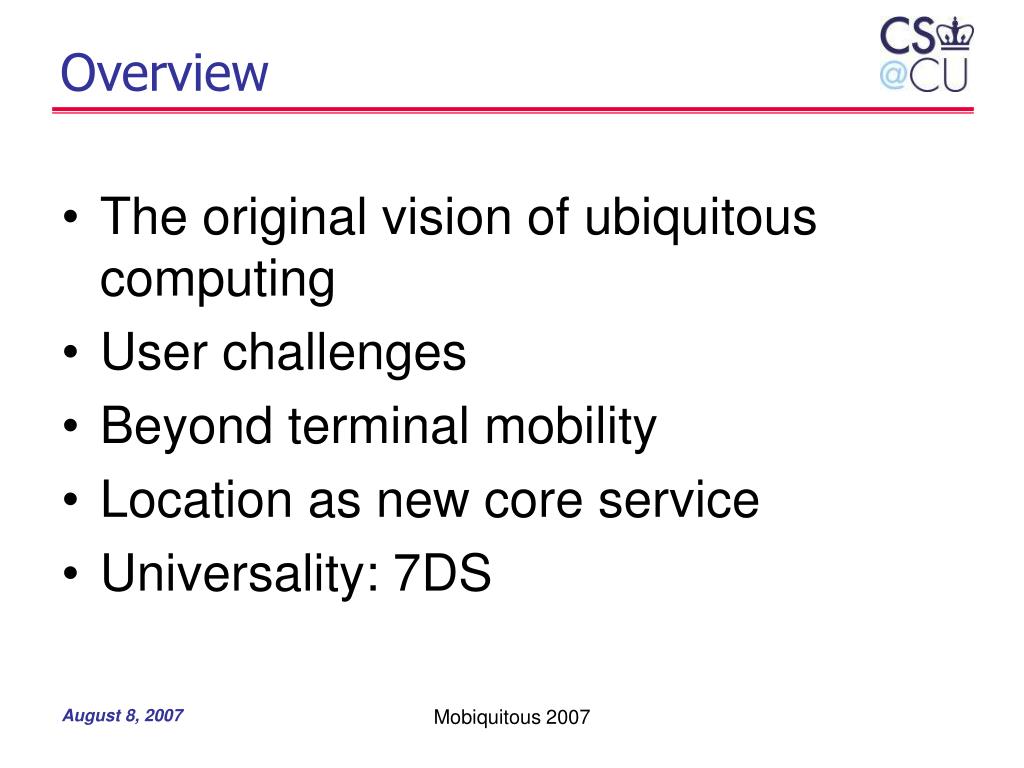 Overview

CS
@CU

• The original vision of ubiquitous computing
• User challenges
• Beyond terminal mobility
• Location as new core service
• Universality: 7DS

August 8, 2007

Mobiquitous 2007